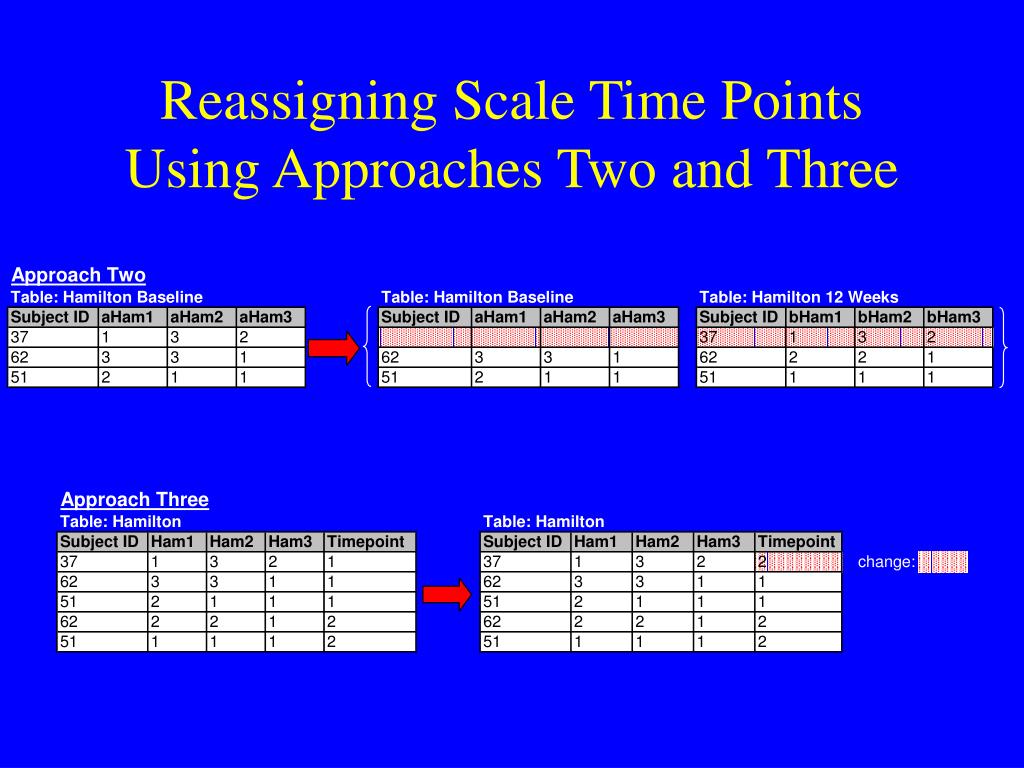 Reassigning Scale Time Points
Using Approaches Two and Three

Approach Two

Table: Hamilton Baseline

| Subject ID | aHam1 | aHam2 | aHam3 |
|---|---|---|---|
| 37 | 1 | 3 | 2 |
| 62 | 3 | 3 | 1 |
| 51 | 2 | 1 | 1 |

Table: Hamilton Baseline

| Subject ID | aHam1 | aHam2 | aHam3 |
|---|---|---|---|
| | | | |
| 62 | 3 | 3 | 1 |
| 51 | 2 | 1 | 1 |

Table: Hamilton 12 Weeks

| Subject ID | bHam1 | bHam2 | bHam3 |
|---|---|---|---|
| 37 | 1 | 3 | 2 |
| 62 | 2 | 2 | 1 |
| 51 | 1 | 1 | 1 |

Approach Three

Table: Hamilton

| Subject ID | Ham1 | Ham2 | Ham3 | Timepoint |
|---|---|---|---|---|
| 37 | 1 | 3 | 2 | 1 |
| 62 | 3 | 3 | 1 | 1 |
| 51 | 2 | 1 | 1 | 1 |
| 62 | 2 | 2 | 1 | 2 |
| 51 | 1 | 1 | 1 | 2 |

Table: Hamilton

| Subject ID | Ham1 | Ham2 | Ham3 | Timepoint |
|---|---|---|---|---|
| 37 | 1 | 3 | 2 | 2 |
| 62 | 3 | 3 | 1 | 1 |
| 51 | 2 | 1 | 1 | 1 |
| 62 | 2 | 2 | 1 | 2 |
| 51 | 1 | 1 | 1 | 2 |

change: